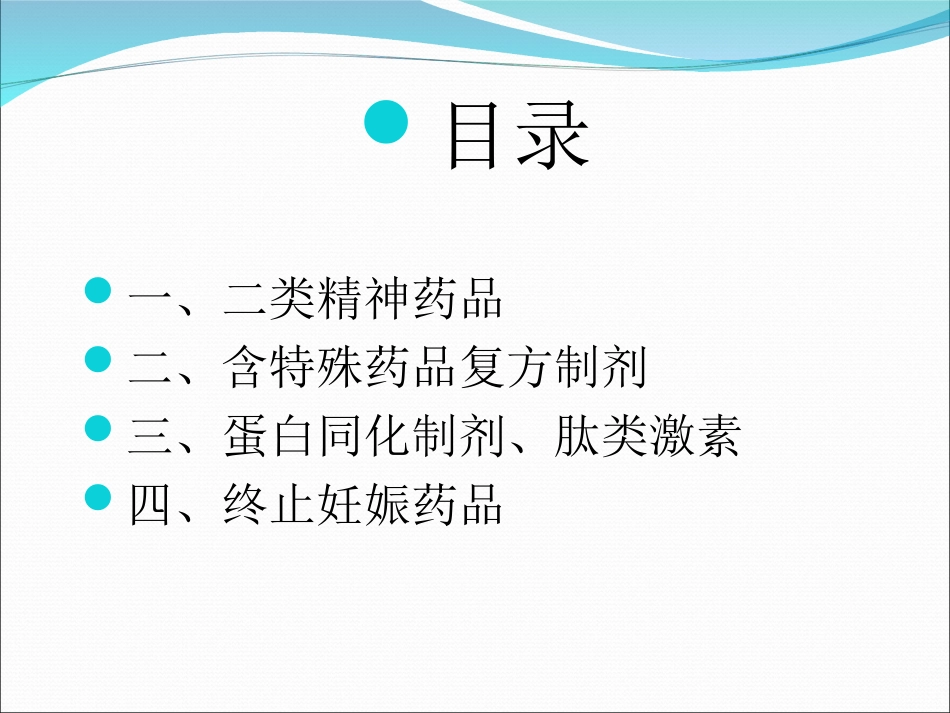 目录

一、二类精神药品
二、含特殊药品复方制剂
三、蛋白同化制剂、肽类激素
四、终止妊娠药品